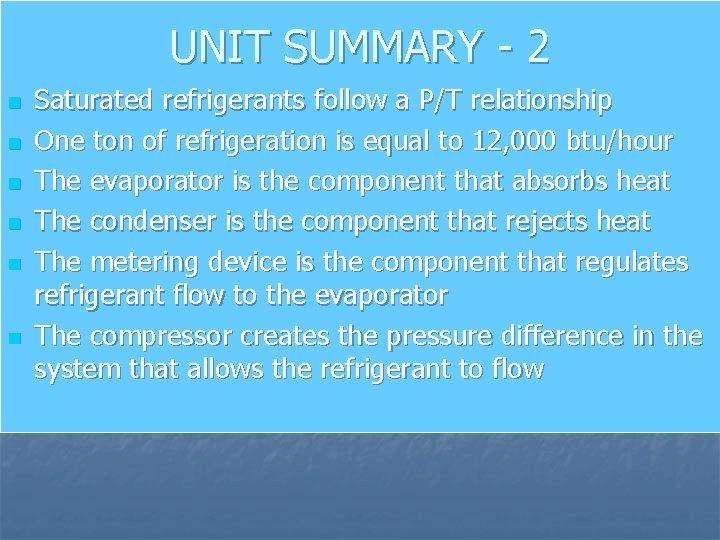 UNIT SUMMARY - 2

- Saturated refrigerants follow a P/T relationship
- One ton of refrigeration is equal to 12,000 btu/hour
- The evaporator is the component that absorbs heat
- The condenser is the component that rejects heat
- The metering device is the component that regulates refrigerant flow to the evaporator
- The compressor creates the pressure difference in the system that allows the refrigerant to flow